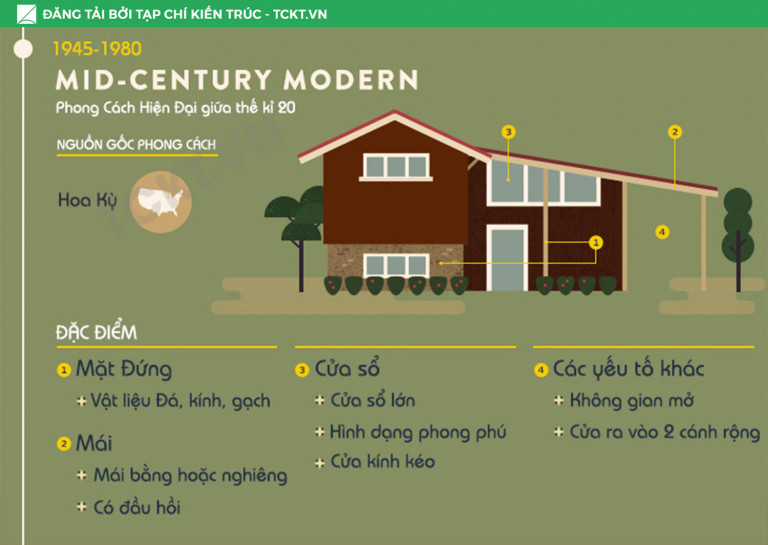 ĐĂNG TẢI BỞI TẠP CHÍ KIẾN TRÚC - TCKT.VN

1945-1980

MID-CENTURY MODERN

Phong Cách Hiện Đại giữa thế kỉ 20

NGUỒN GỐC PHONG CÁCH

Hoa Kỳ

3 2 4 1

ĐẶC ĐIỂM

1 Mặt Đứng
+ Vật liệu Đá, kính, gạch

2 Mái
+ Mái bằng hoặc nghiêng
+ Có đầu hồi

3 Cửa sổ
+ Cửa sổ lớn
+ Hình dạng phong phú
+ Cửa kính kéo

4 Các yếu tố khác
+ Không gian mở
+ Cửa ra vào 2 cánh rộng